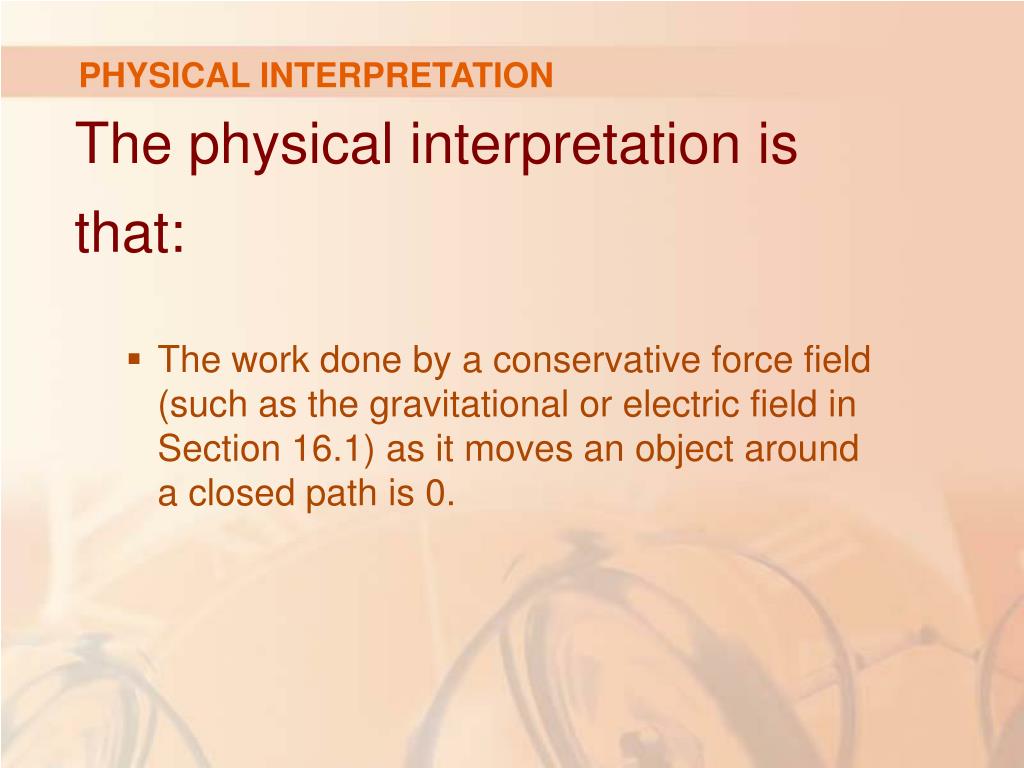 PHYSICAL INTERPRETATION

The physical interpretation is that:

▪ The work done by a conservative force field (such as the gravitational or electric field in Section 16.1) as it moves an object around a closed path is 0.